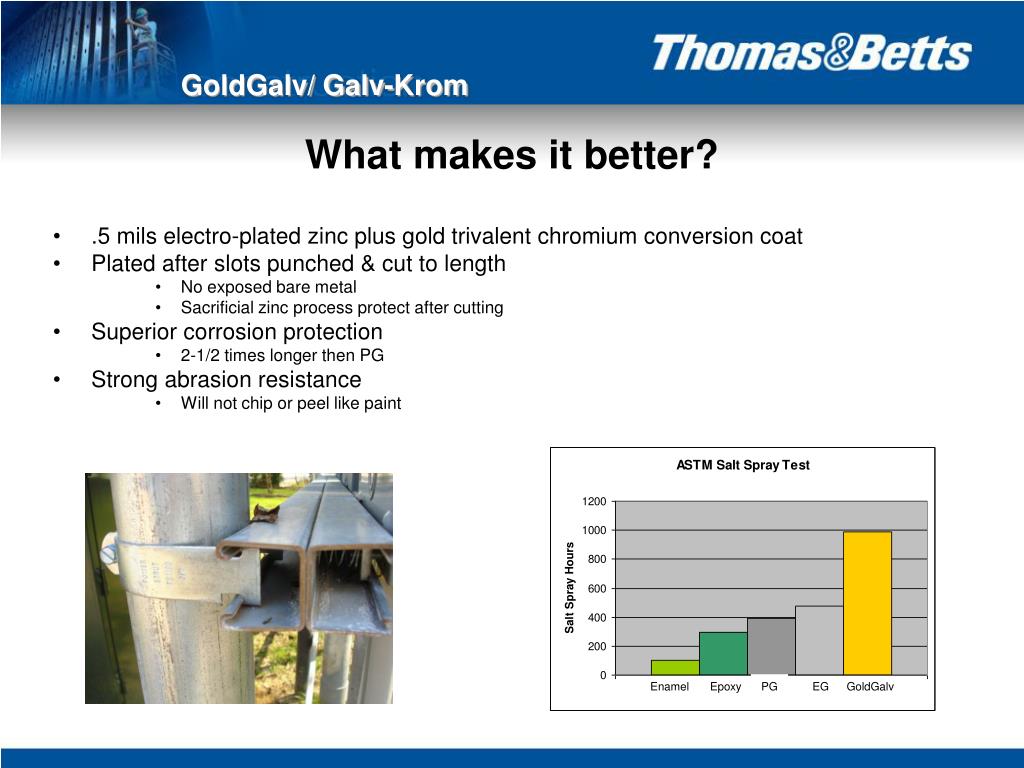 GoldGalv/ Galv-Krom

Thomas&Betts

What makes it better?

• .5 mils electro-plated zinc plus gold trivalent chromium conversion coat
• Plated after slots punched & cut to length
  • No exposed bare metal
  • Sacrificial zinc process protect after cutting
• Superior corrosion protection
  • 2-1/2 times longer then PG
• Strong abrasion resistance
  • Will not chip or peel like paint

ASTM Salt Spray Test

Salt Spray Hours

1200
1000
800
600
400
200
0

Enamel Epoxy PG EG GoldGalv